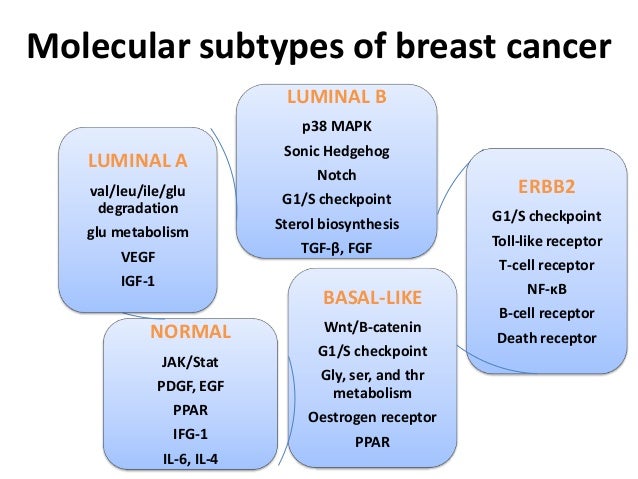 Molecular subtypes of breast cancer

LUMINAL A
val/leu/ile/glu degradation
glu metabolism
VEGF
IGF-1

LUMINAL B
p38 MAPK
Sonic Hedgehog
Notch
G1/S checkpoint
Sterol biosynthesis
TGF-β, FGF

ERBB2
G1/S checkpoint
Toll-like receptor
T-cell receptor
NF-κB
B-cell receptor
Death receptor

NORMAL
JAK/Stat
PDGF, EGF
PPAR
IFG-1
IL-6, IL-4

BASAL-LIKE
Wnt/B-catenin
G1/S checkpoint
Gly, ser, and thr metabolism
Oestrogen receptor
PPAR